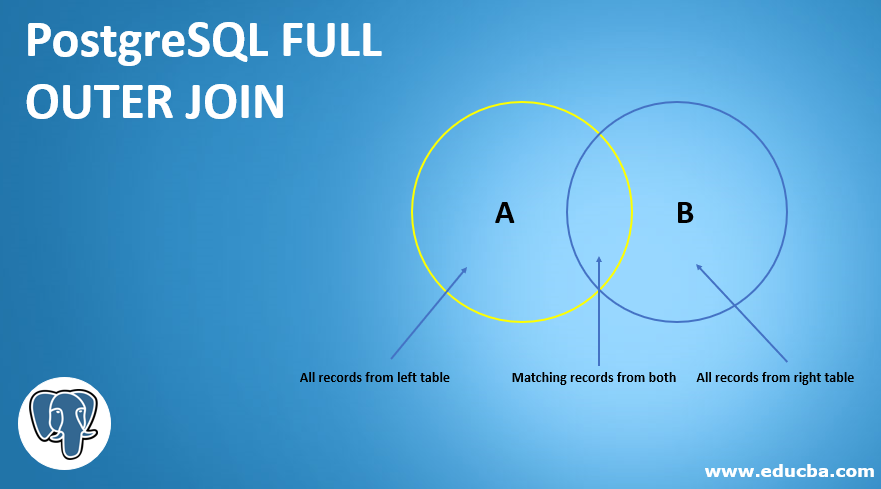 PostgreSQL FULL OUTER JOIN

A

B

All records from left table

Matching records from both

All records from right table

www.educba.com